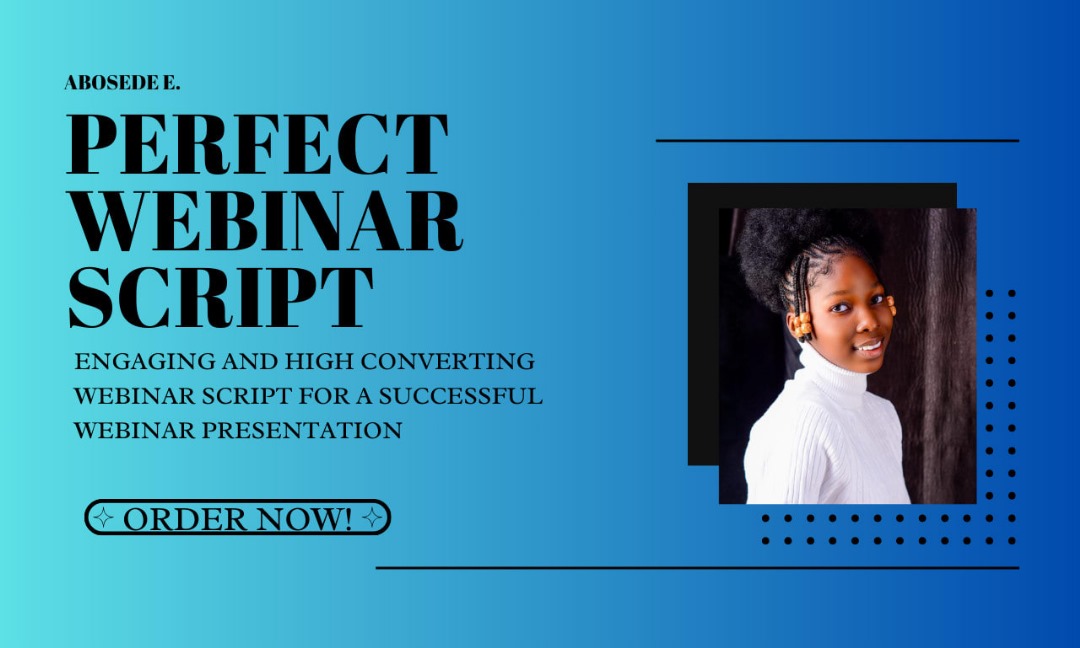 ABOSEDE E.

PERFECT WEBINAR SCRIPT

ENGAGING AND HIGH CONVERTING WEBINAR SCRIPT FOR A SUCCESSFUL WEBINAR PRESENTATION

✧ ORDER NOW! ✧